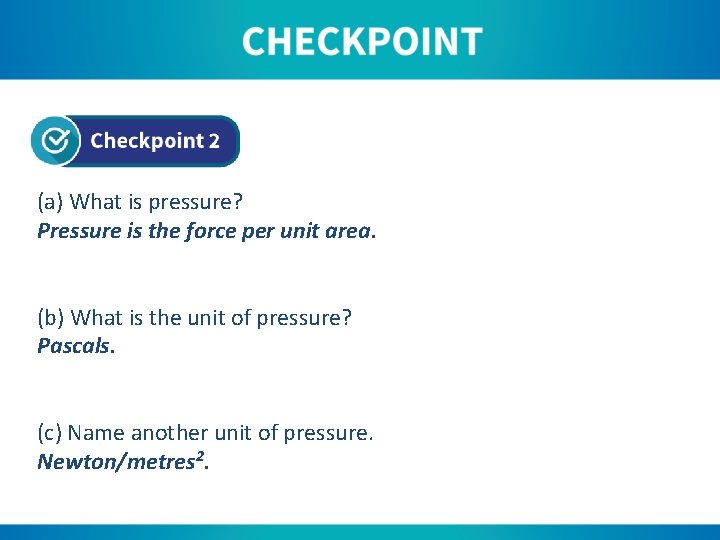 CHECKPOINT

Checkpoint 2

(a) What is pressure?
Pressure is the force per unit area.

(b) What is the unit of pressure?
Pascals.

(c) Name another unit of pressure.
Newton/metres$^2$.